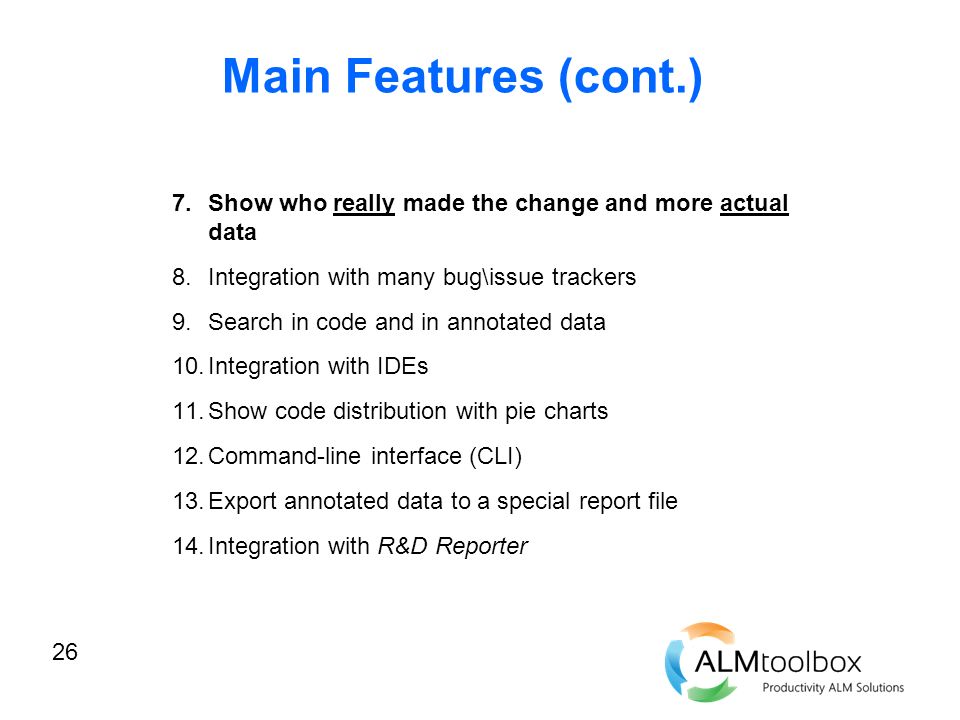 Main Features (cont.)

7. Show who really made the change and more actual data

8. Integration with many bug\issue trackers

9. Search in code and in annotated data

10. Integration with IDEs

11. Show code distribution with pie charts

12. Command-line interface (CLI)

13. Export annotated data to a special report file

14. Integration with R&D Reporter

26

ALMtoolbox
Productivity ALM Solutions